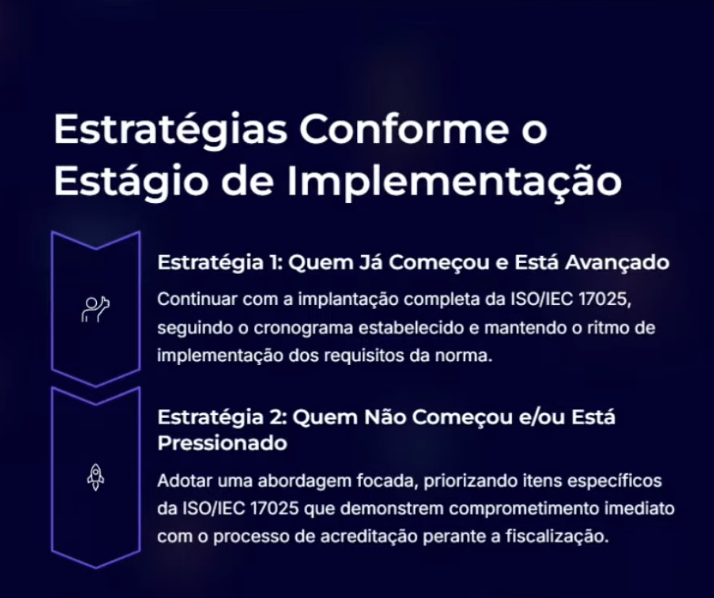 Estratégias Conforme o Estágio de Implementação

Estratégia 1: Quem Já Começou e Está Avançado

Continuar com a implantação completa da ISO/IEC 17025, seguindo o cronograma estabelecido e mantendo o ritmo de implementação dos requisitos da norma.

Estratégia 2: Quem Não Começou e/ou Está Pressionado

Adotar uma abordagem focada, priorizando itens específicos da ISO/IEC 17025 que demonstrem comprometimento imediato com o processo de acreditação perante a fiscalização.